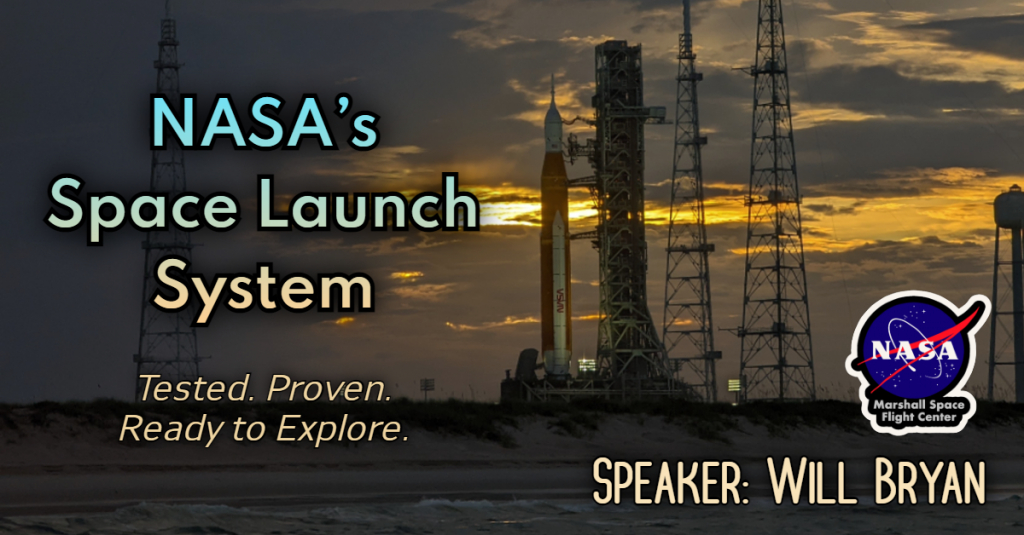 NASA's Space Launch System

Tested. Proven. Ready to Explore.

NASA

NASA

Marshall Space Flight Center

SPEAKER: WILL BRYAN